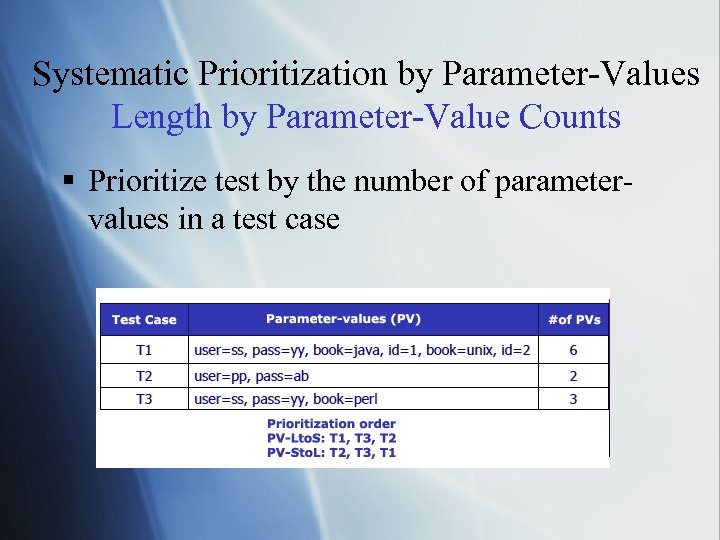 Systematic Prioritization by Parameter-Values
Length by Parameter-Value Counts

▪ Prioritize test by the number of parameter-values in a test case

| Test Case | Parameter-values (PV) | #of PVs |
|---|---|---|
| T1 | user=ss, pass=yy, book=java, id=1, book=unix, id=2 | 6 |
| T2 | user=pp, pass=ab | 2 |
| T3 | user=ss, pass=yy, book=perl | 3 |

Prioritization order
PV-LtoS: T1, T3, T2
PV-StoL: T2, T3, T1